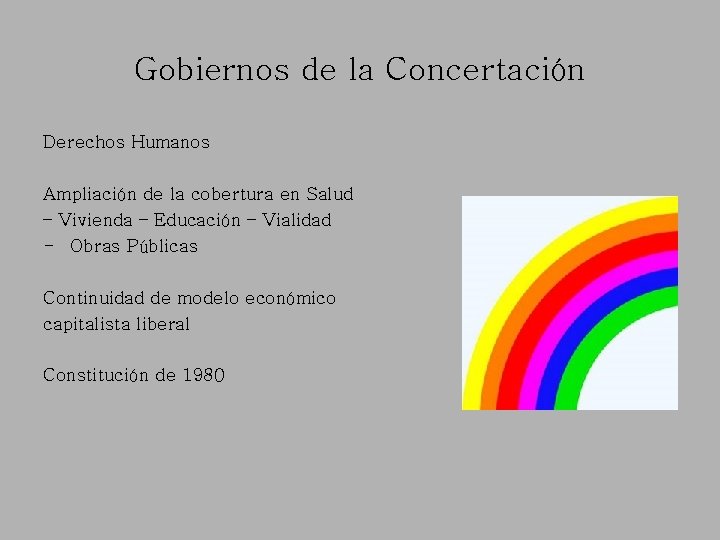 Gobiernos de la Concertación

Derechos Humanos

Ampliación de la cobertura en Salud – Vivienda – Educación – Vialidad – Obras Públicas

Continuidad de modelo económico capitalista liberal

Constitución de 1980